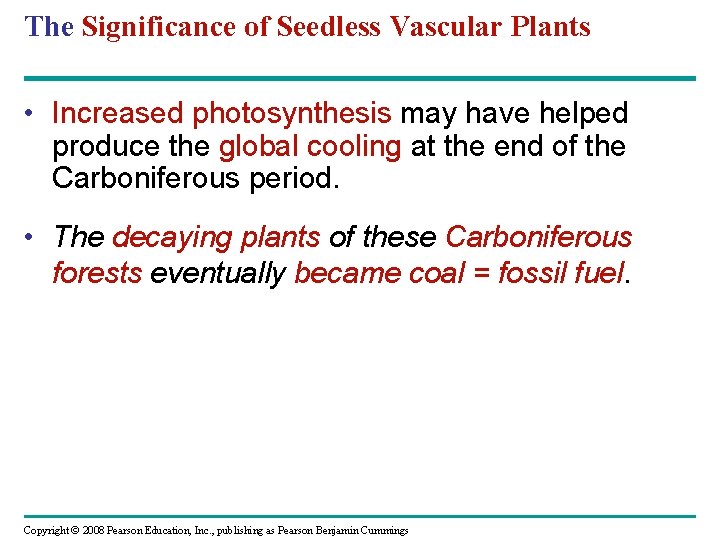 The Significance of Seedless Vascular Plants

• Increased photosynthesis may have helped produce the global cooling at the end of the Carboniferous period.

• The decaying plants of these Carboniferous forests eventually became coal = fossil fuel.

Copyright © 2008 Pearson Education, Inc., publishing as Pearson Benjamin Cummings